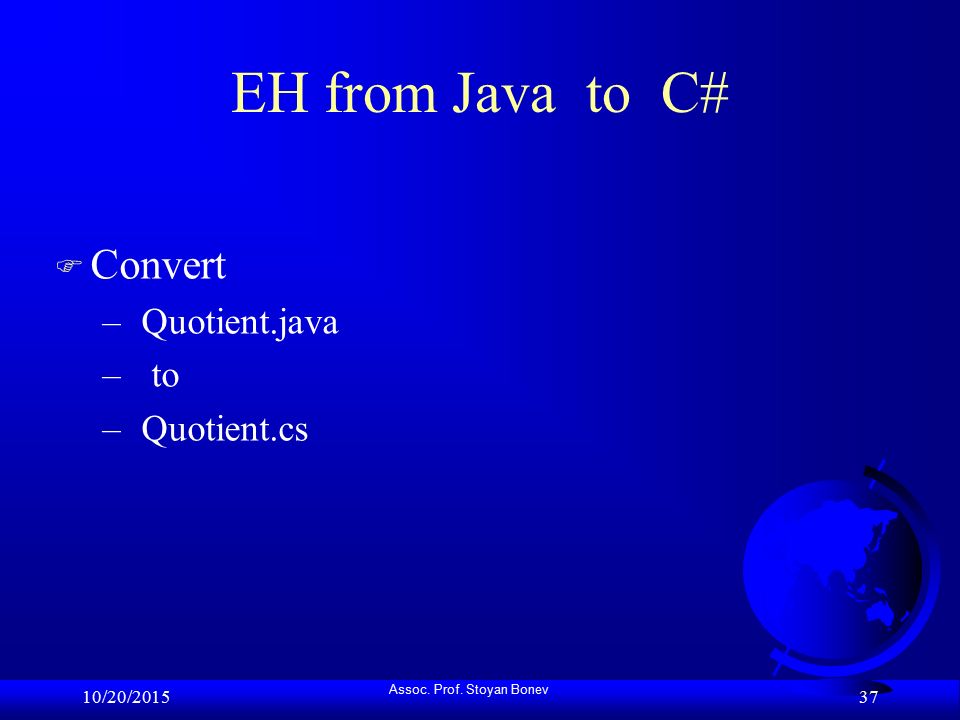 EH from Java to C#

Convert
– Quotient.java
– to
– Quotient.cs

10/20/2015
Assoc. Prof. Stoyan Bonev
37